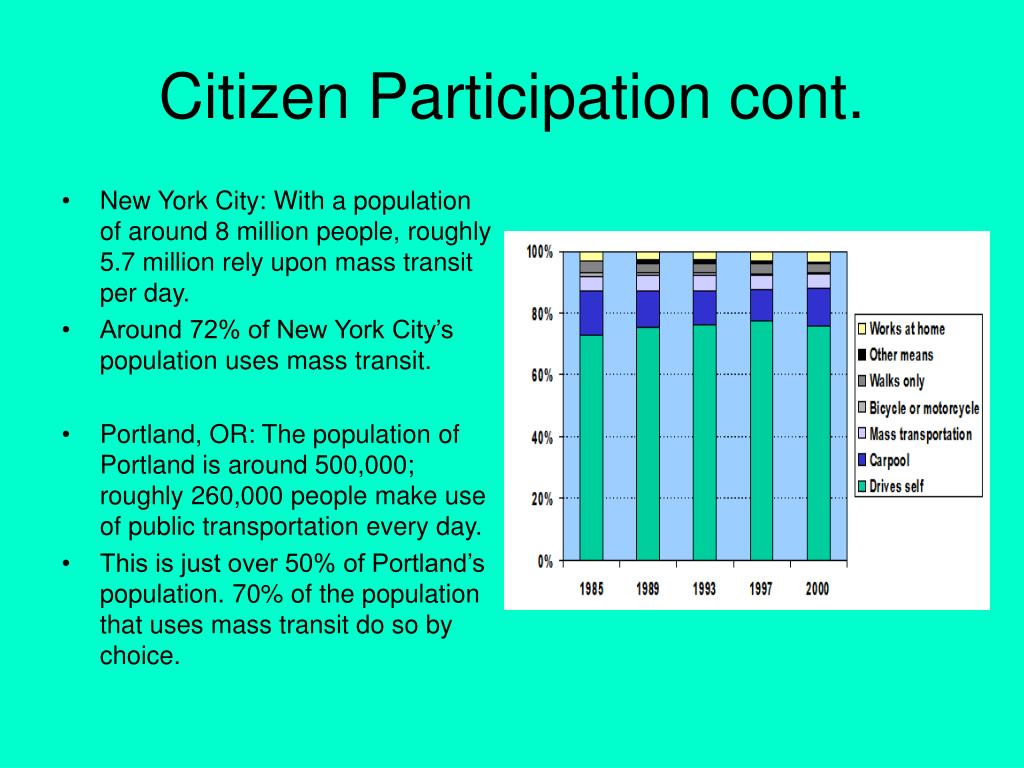 Citizen Participation cont.

• New York City: With a population of around 8 million people, roughly 5.7 million rely upon mass transit per day.
• Around 72% of New York City's population uses mass transit.

• Portland, OR: The population of Portland is around 500,000; roughly 260,000 people make use of public transportation every day.
• This is just over 50% of Portland's population. 70% of the population that uses mass transit do so by choice.

100%
80%
60%
40%
20%
0%
1985
1989
1993
1997
2000
Works at home
Other means
Walks only
Bicycle or motorcycle
Mass transportation
Carpool
Drives self